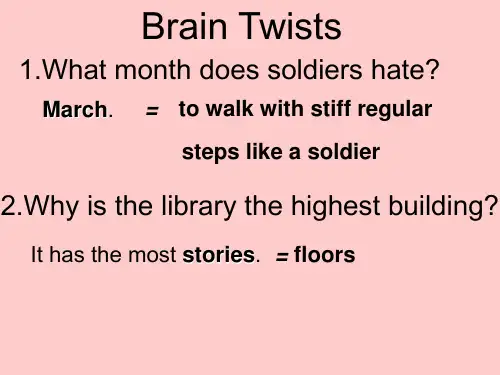 Brain Twists

1.What month does soldiers hate?

March. = to walk with stiff regular steps like a soldier

2.Why is the library the highest building?

It has the most stories. = floors